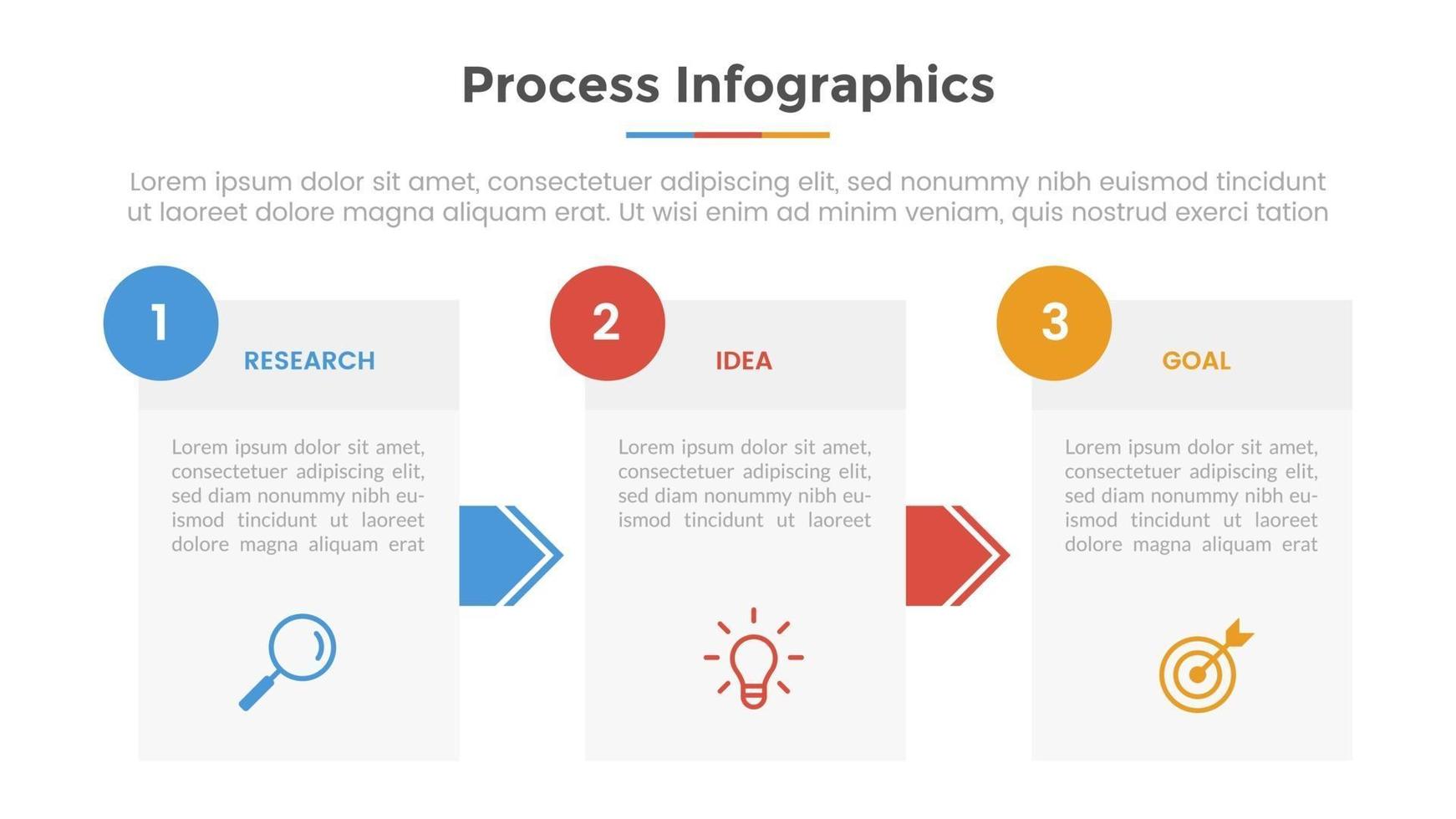 Process Infographics

Lorem ipsum dolor sit amet, consectetuer adipiscing elit, sed nonummy nibh euismod tincidunt ut laoreet dolore magna aliquam erat. Ut wisi enim ad minim veniam, quis nostrud exerci tation

1

RESEARCH

Lorem ipsum dolor sit amet, consectetuer adipiscing elit, sed diam nonummy nibh euismod tincidunt ut laoreet dolore magna aliquam erat

2

IDEA

Lorem ipsum dolor sit amet, consectetuer adipiscing elit, sed diam nonummy nibh euismod tincidunt ut laoreet

3

GOAL

Lorem ipsum dolor sit amet, consectetuer adipiscing elit, sed diam nonummy nibh euismod tincidunt ut laoreet dolore magna aliquam erat